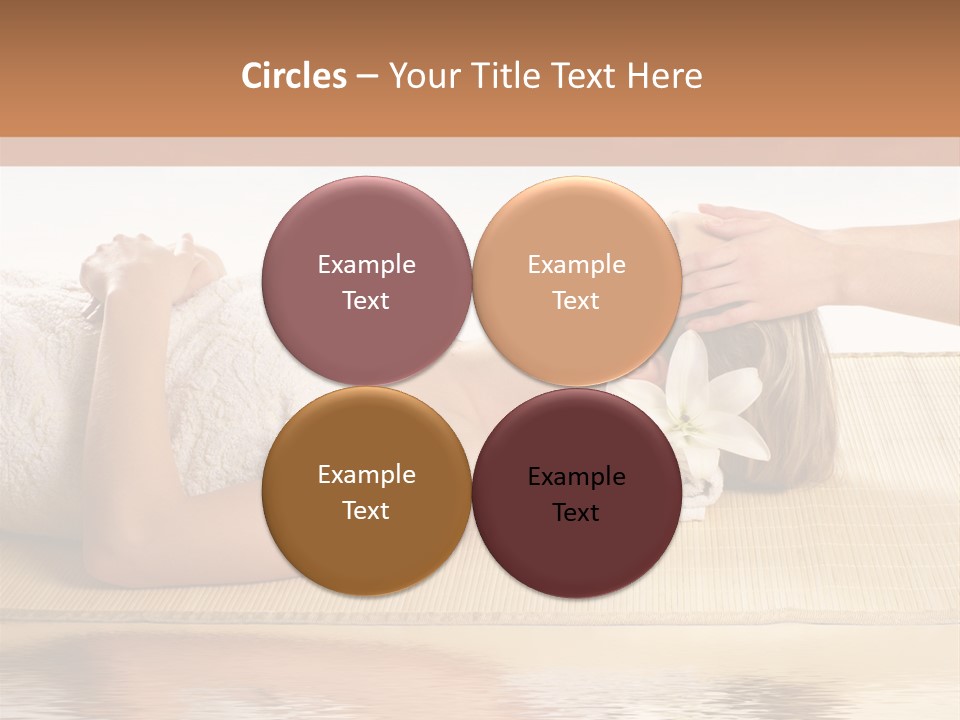 Circles – Your Title Text Here

Example Text

Example Text

Example Text

Example Text